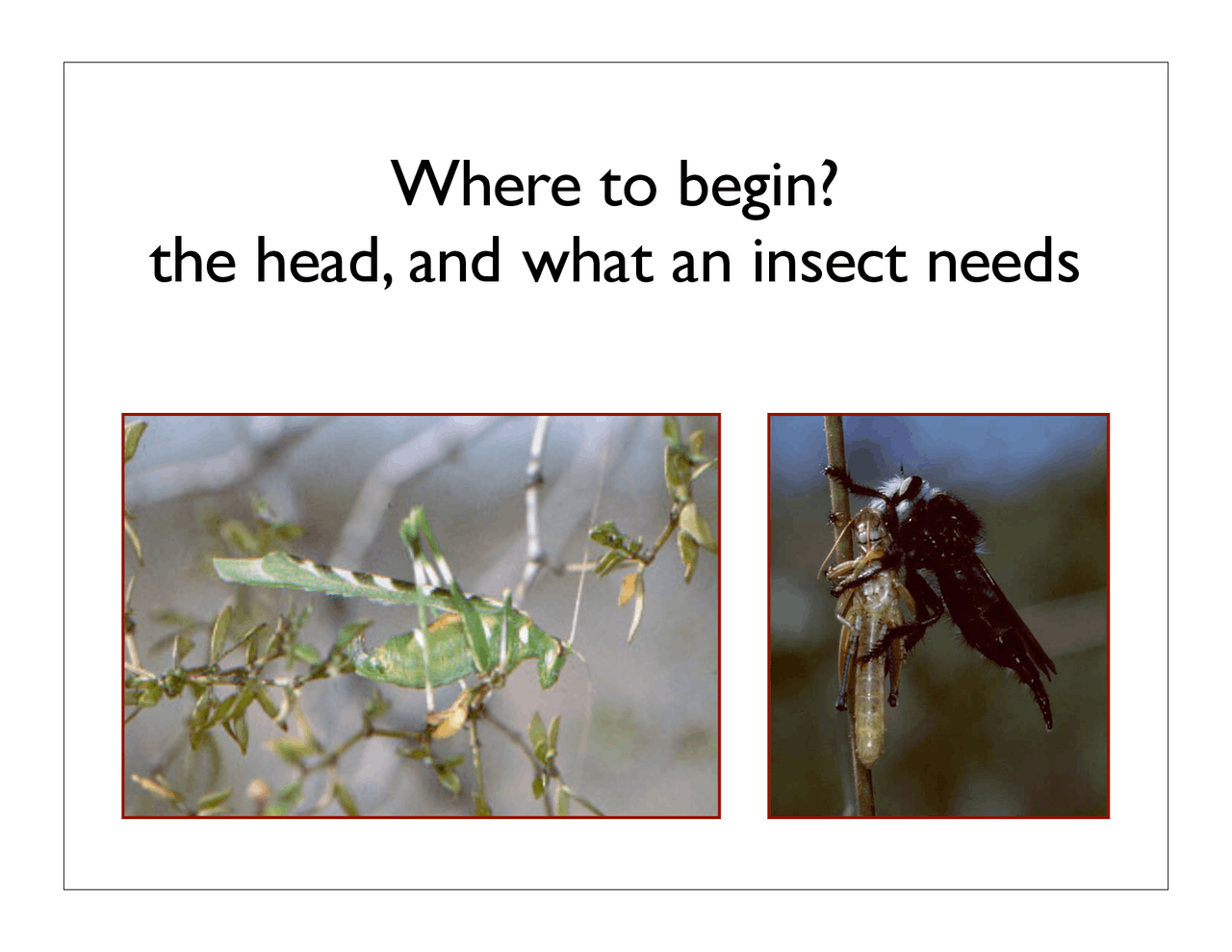 Where to begin?
the head, and what an insect needs